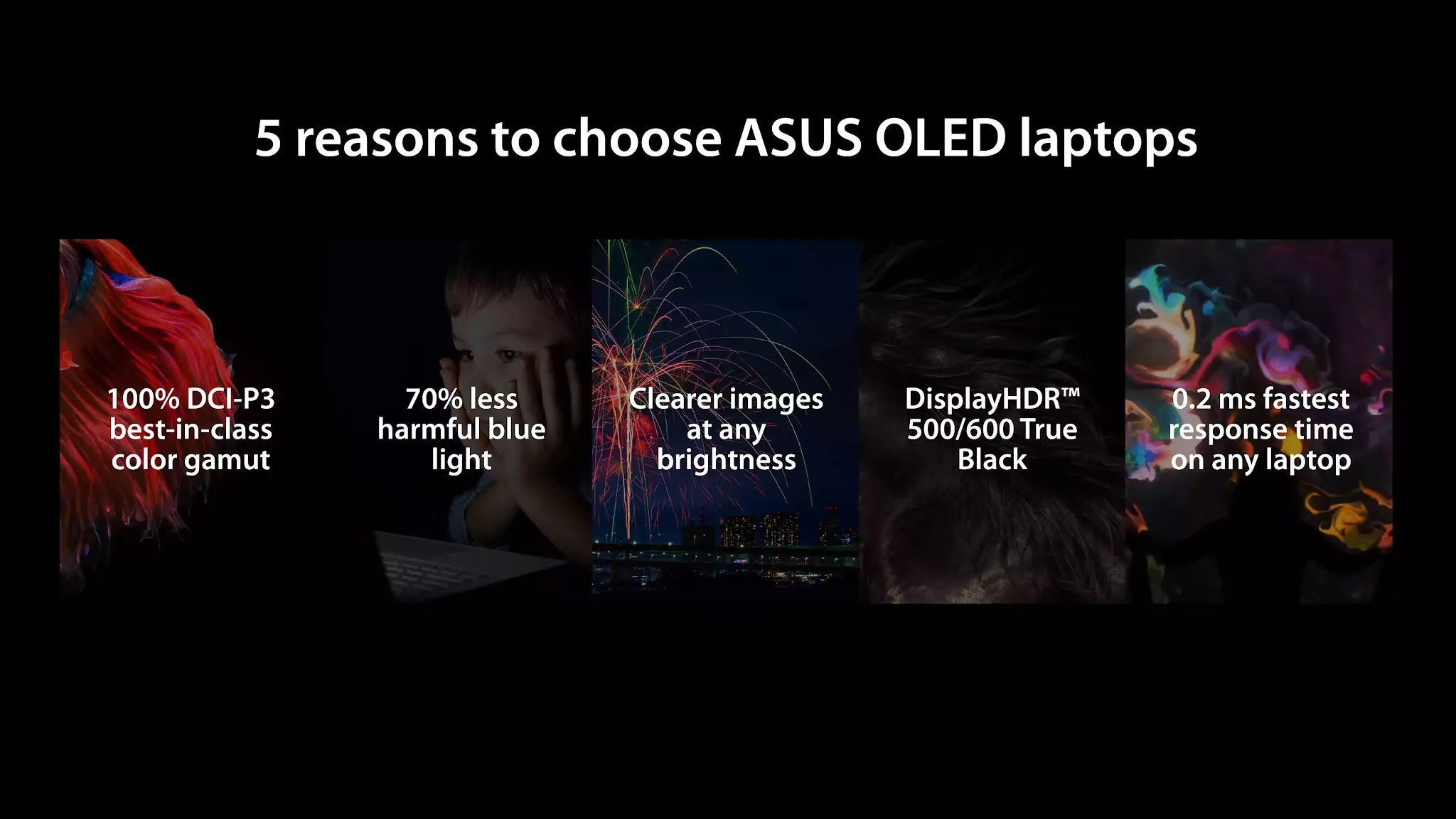 5 reasons to choose ASUS OLED laptops

100% DCI-P3 best-in-class color gamut

70% less harmful blue light

Clearer images at any brightness

DisplayHDR™ 500/600 True Black

0.2 ms fastest response time on any laptop